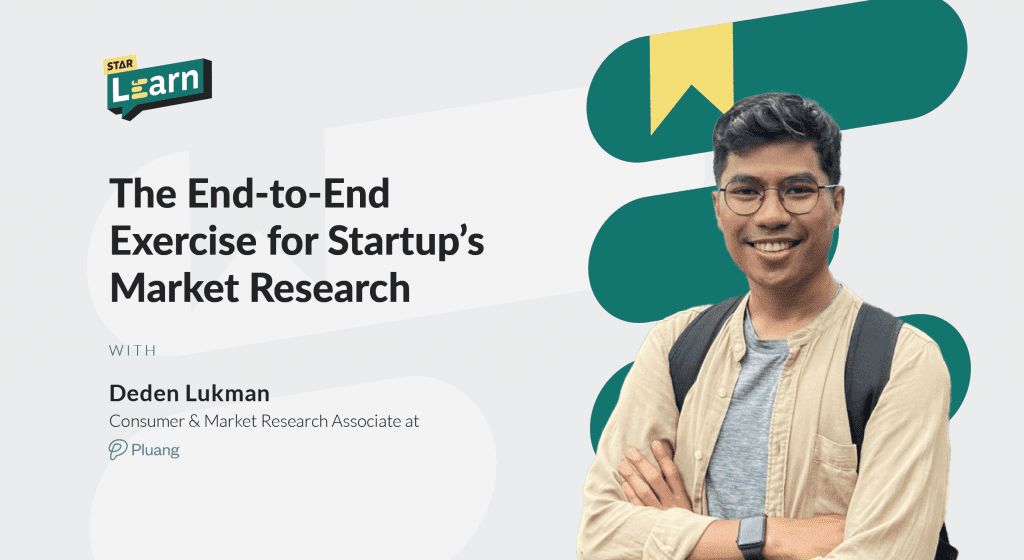 STAR
LEarn

The End-to-End Exercise for Startup's Market Research

WITH

Deden Lukman
Consumer & Market Research Associate at
Pluang